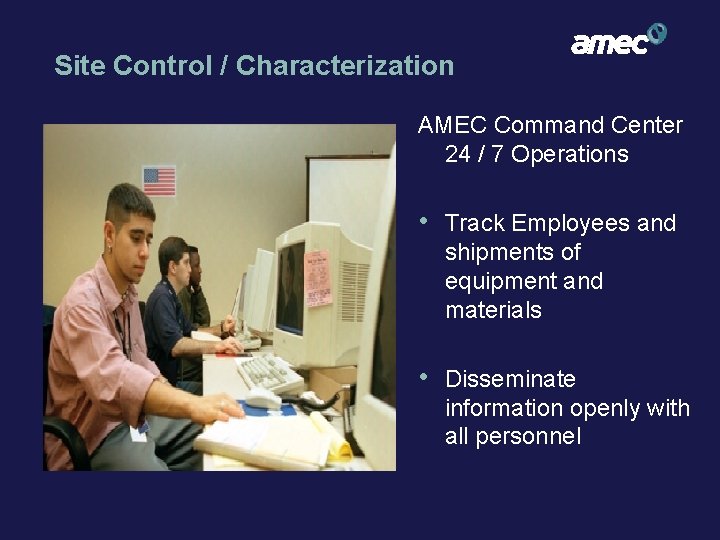 amec

Site Control / Characterization

AMEC Command Center 24 / 7 Operations

• Track Employees and shipments of equipment and materials

• Disseminate information openly with all personnel